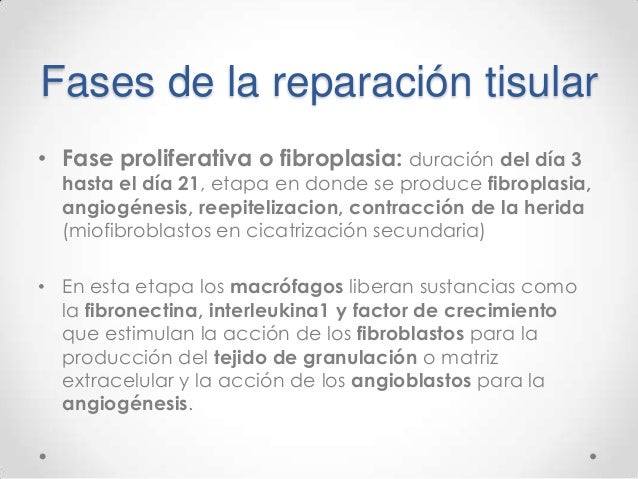 Fases de la reparación tisular

• Fase proliferativa o fibroplasia: duración del día 3 hasta el día 21, etapa en donde se produce fibroplasia, angiogénesis, reepitelizacion, contracción de la herida (miofibroblastos en cicatrización secundaria)

• En esta etapa los macrófagos liberan sustancias como la fibronectina, interleukina1 y factor de crecimiento que estimulan la acción de los fibroblastos para la producción del tejido de granulación o matriz extracelular y la acción de los angioblastos para la angiogénesis.